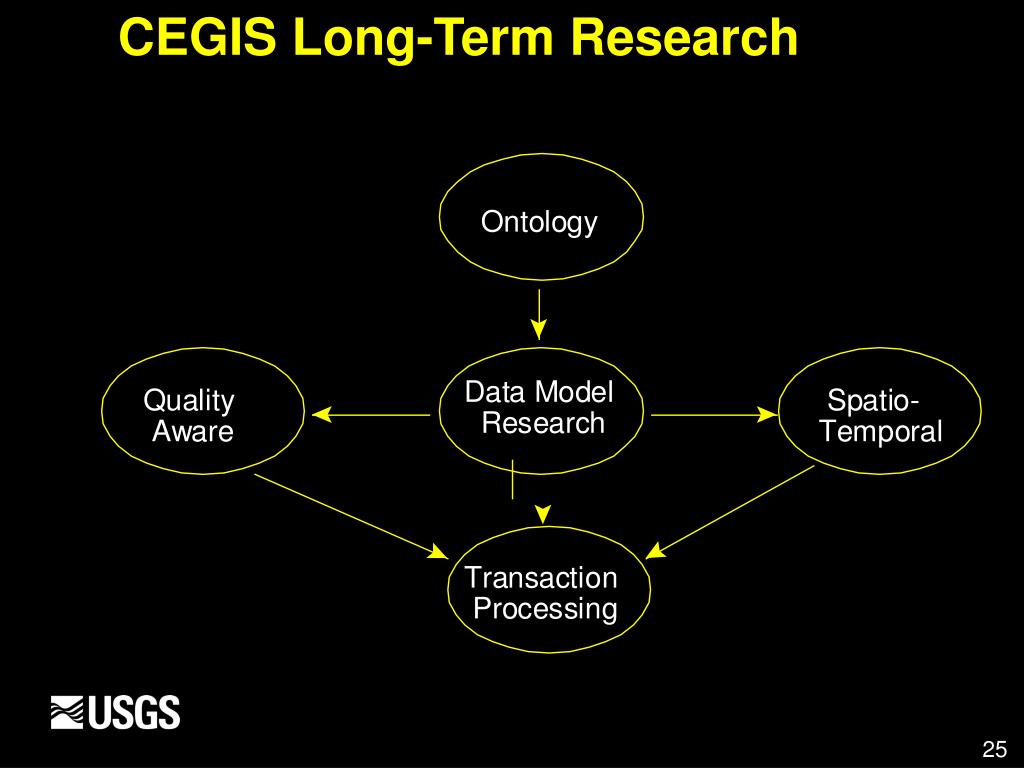 CEGIS Long-Term Research

Ontology

Quality Aware

Data Model Research

Spatio-Temporal

Transaction Processing

USGS

25